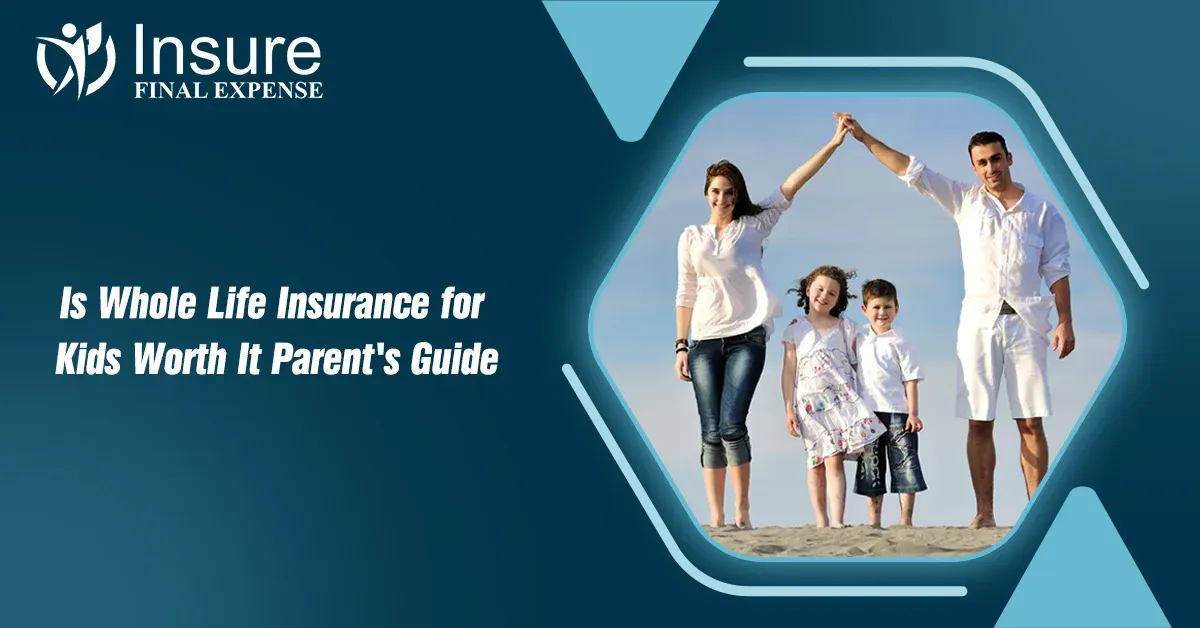 Insure
FINAL EXPENSE

Is Whole Life Insurance for Kids Worth It Parent's Guide